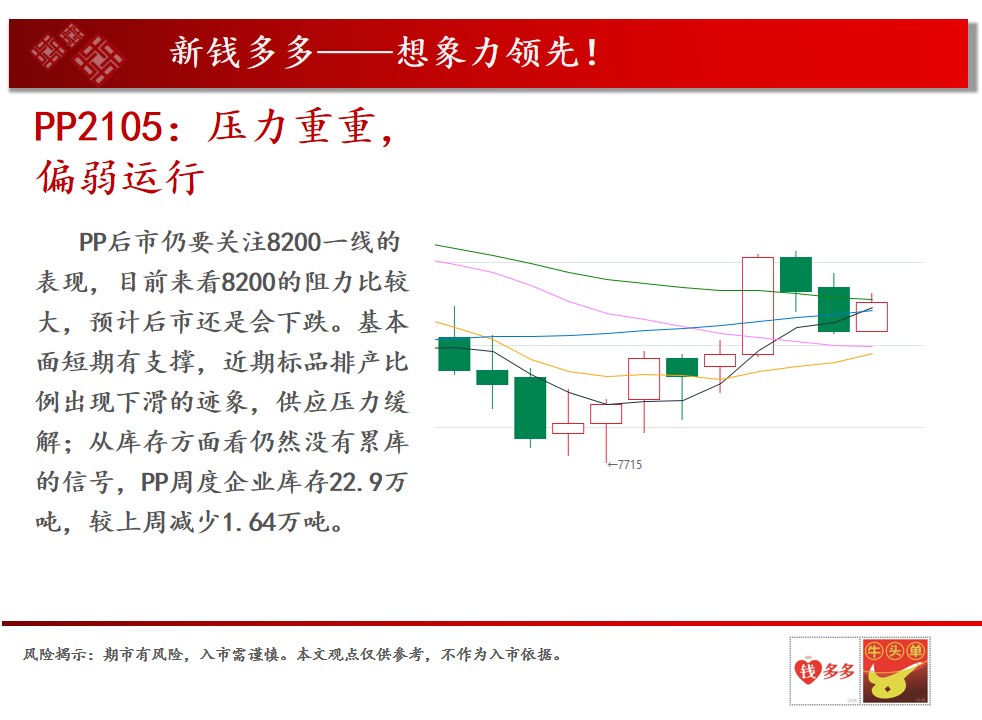 新钱多多——想象力领先！

PP2105：压力重重，偏弱运行

PP后市仍要关注8200一线的表现，目前来看8200的阻力比较大，预计后市还是会下跌。基本面短期有支撑，近期标品排产比例出现下滑的迹象，供应压力缓解；从库存方面看仍然没有累库的信号，PP周度企业库存22.9万吨，较上周减少1.64万吨。

←7715

风险揭示：期市有风险，入市需谨慎。本文观点仅供参考，不作为入市依据。

钱多多

牛头单